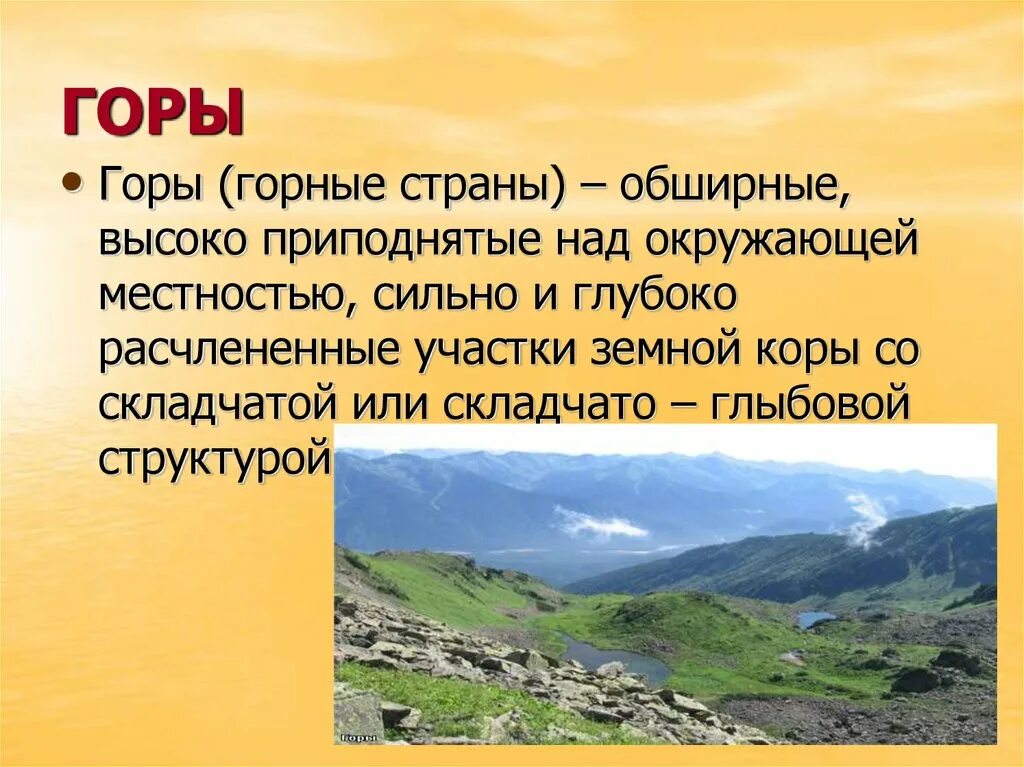 ГОРЫ

• Горы (горные страны) – обширные, высоко приподнятые над окружающей местностью, сильно и глубоко расчлененные участки земной коры со складчатой или складчато – глыбовой структурой

Горы